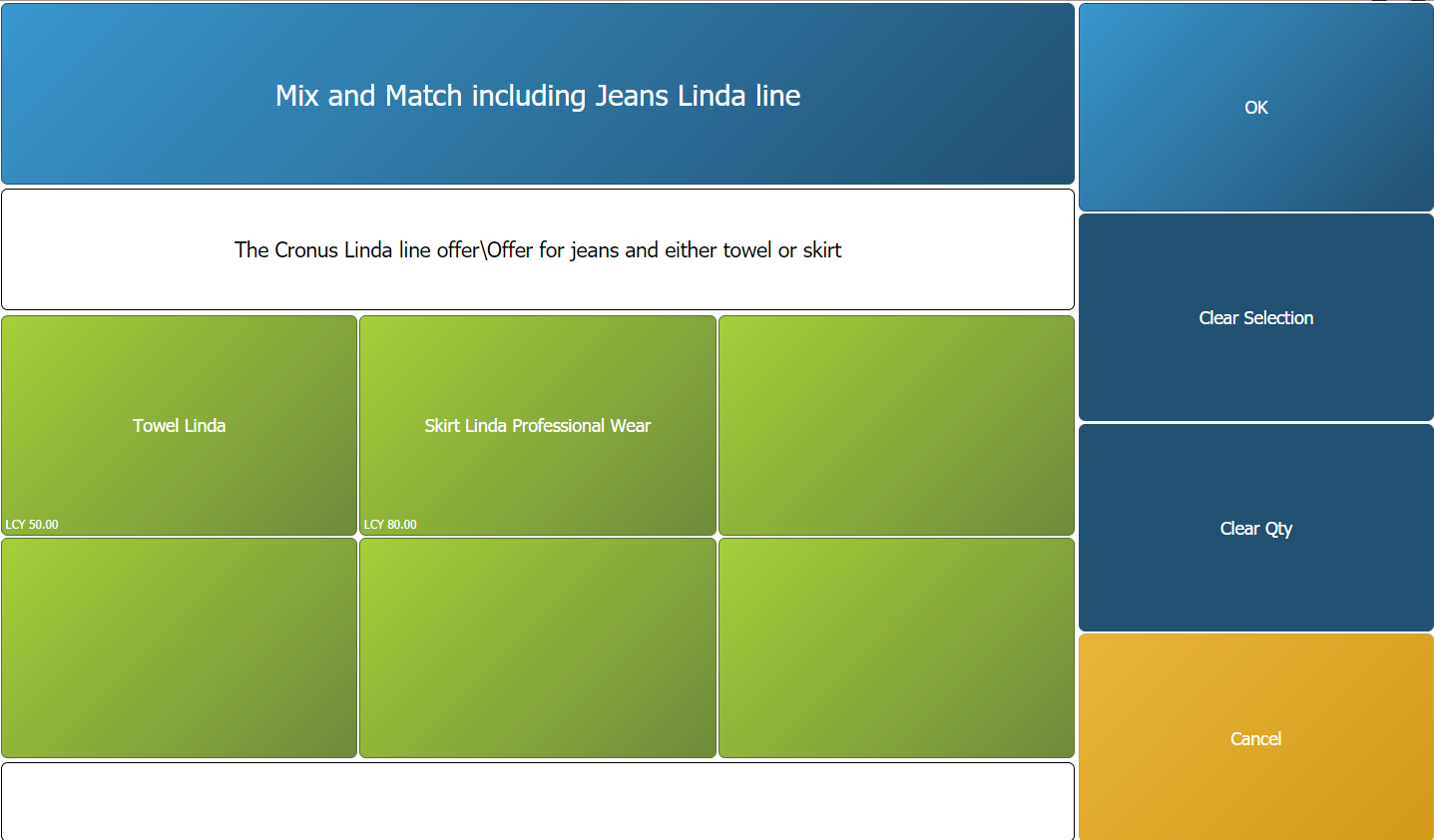 Mix and Match including Jeans Linda line

The Cronus Linda line offer\Offer for jeans and either towel or skirt

Towel Linda

LCY 50.00

Skirt Linda Professional Wear

LCY 80.00

OK

Clear Selection

Clear Qty

Cancel